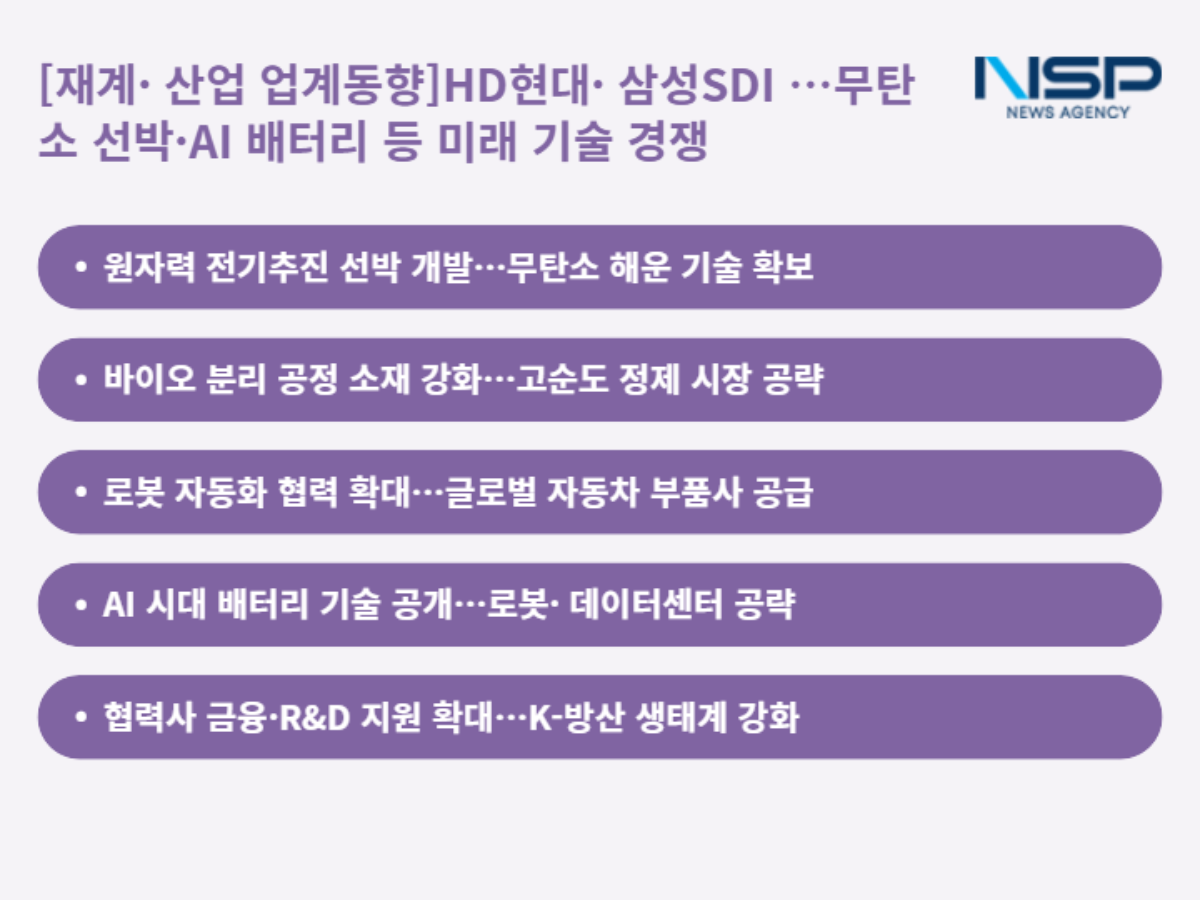 [재계· 산업 업계동향]HD현대· 삼성SDI …무탄소 선박·AI 배터리 등 미래 기술 경쟁

NSP
NEWS AGENCY

• 원자력 전기추진 선박 개발…무탄소 해운 기술 확보

• 바이오 분리 공정 소재 강화…고순도 정제 시장 공략

• 로봇 자동화 협력 확대…글로벌 자동차 부품사 공급

• AI 시대 배터리 기술 공개…로봇· 데이터센터 공략

• 협력사 금융·R&D 지원 확대…K-방산 생태계 강화